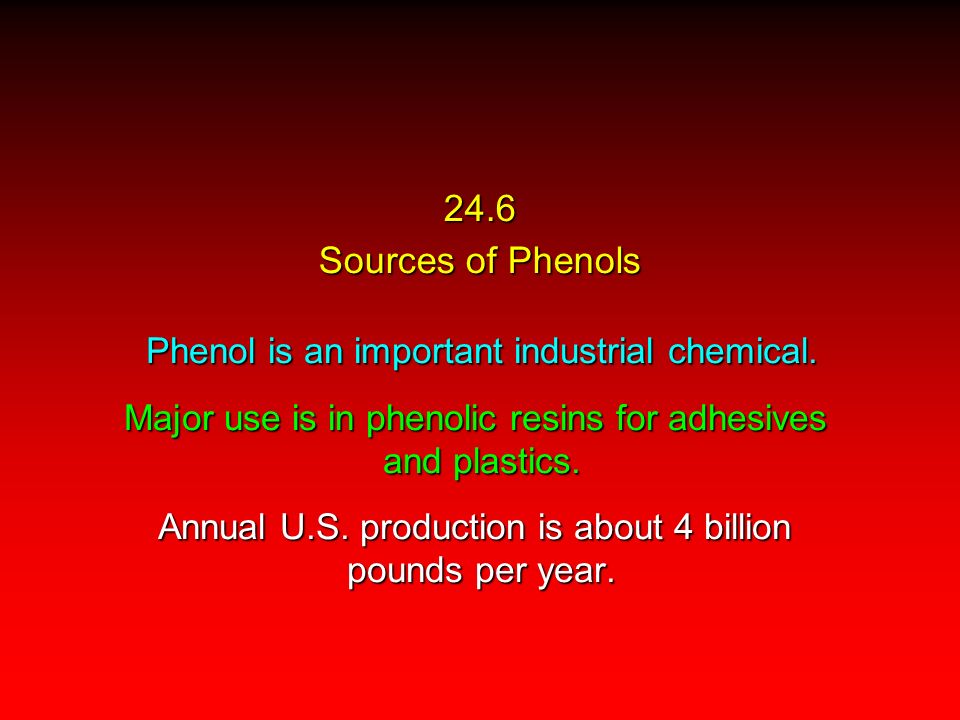 24.6
Sources of Phenols

Phenol is an important industrial chemical.

Major use is in phenolic resins for adhesives and plastics.

Annual U.S. production is about 4 billion pounds per year.